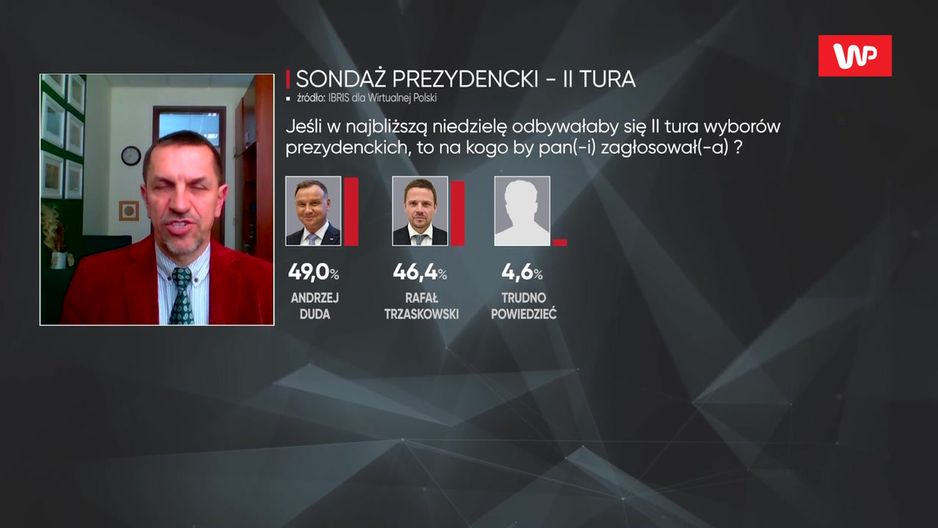 WP

SONDAŻ PREZYDENCKI - II TURA
źródło: IBRIS dla Wirtualnej Polski

Jeśli w najbliższą niedzielę odbywałaby się II tura wyborów prezydenckich, to na kogo by pan(-i) zagłosował(-a) ?

49,0%
ANDRZEJ DUDA

46,4%
RAFAŁ TRZASKOWSKI

4,6%
TRUDNO POWIEDZIEĆ